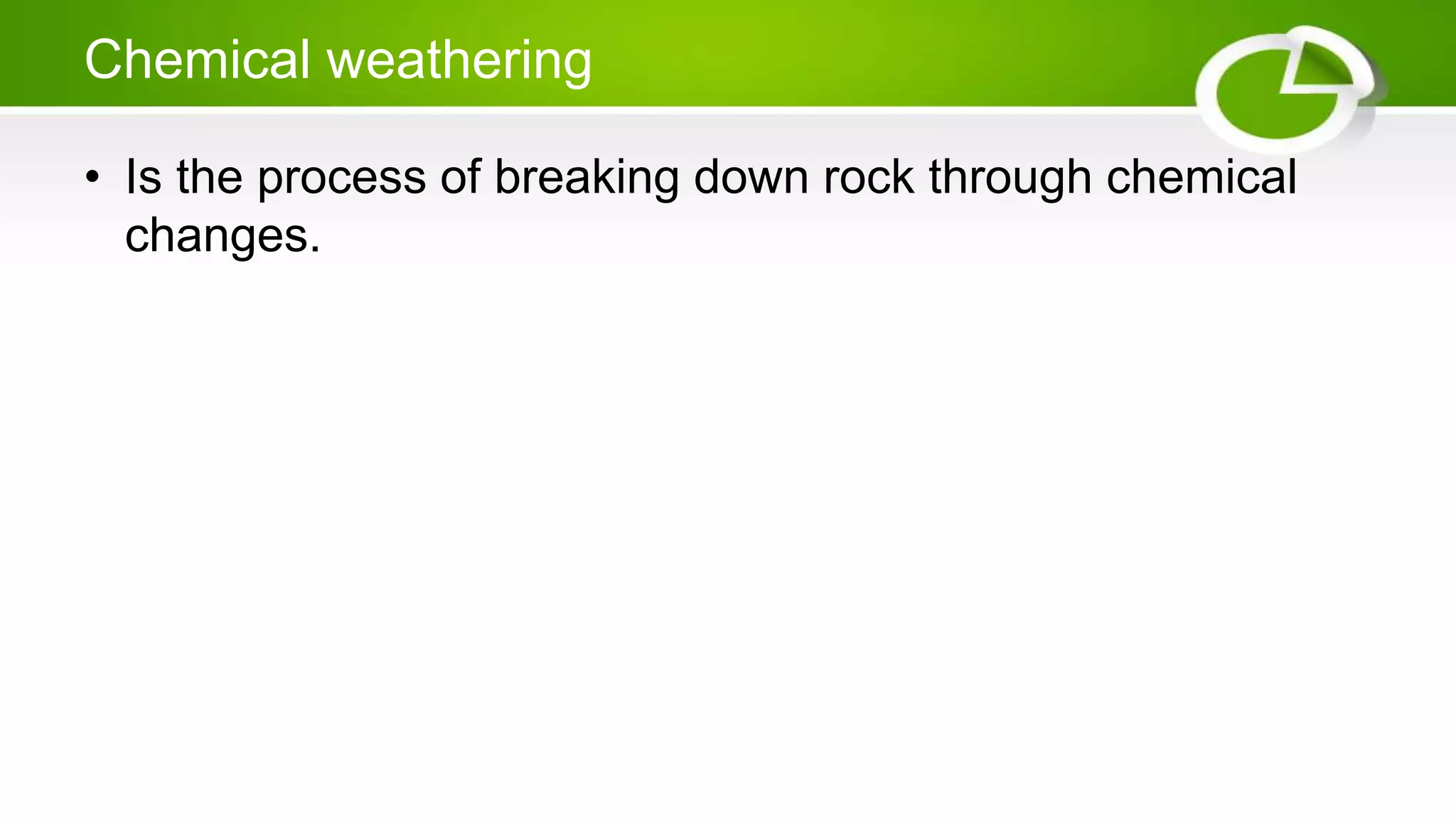 Chemical weathering

• Is the process of breaking down rock through chemical changes.